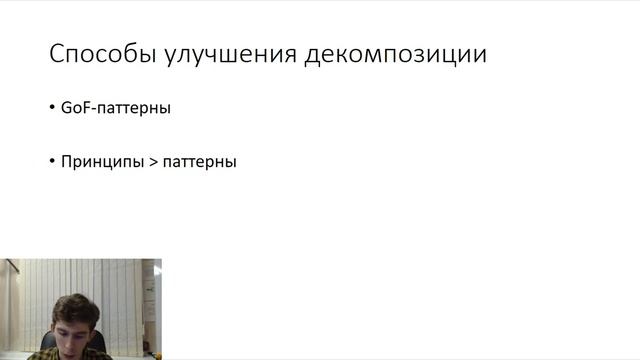 Способы улучшения декомпозиции

• GoF-паттерны

• Принципы > паттерны